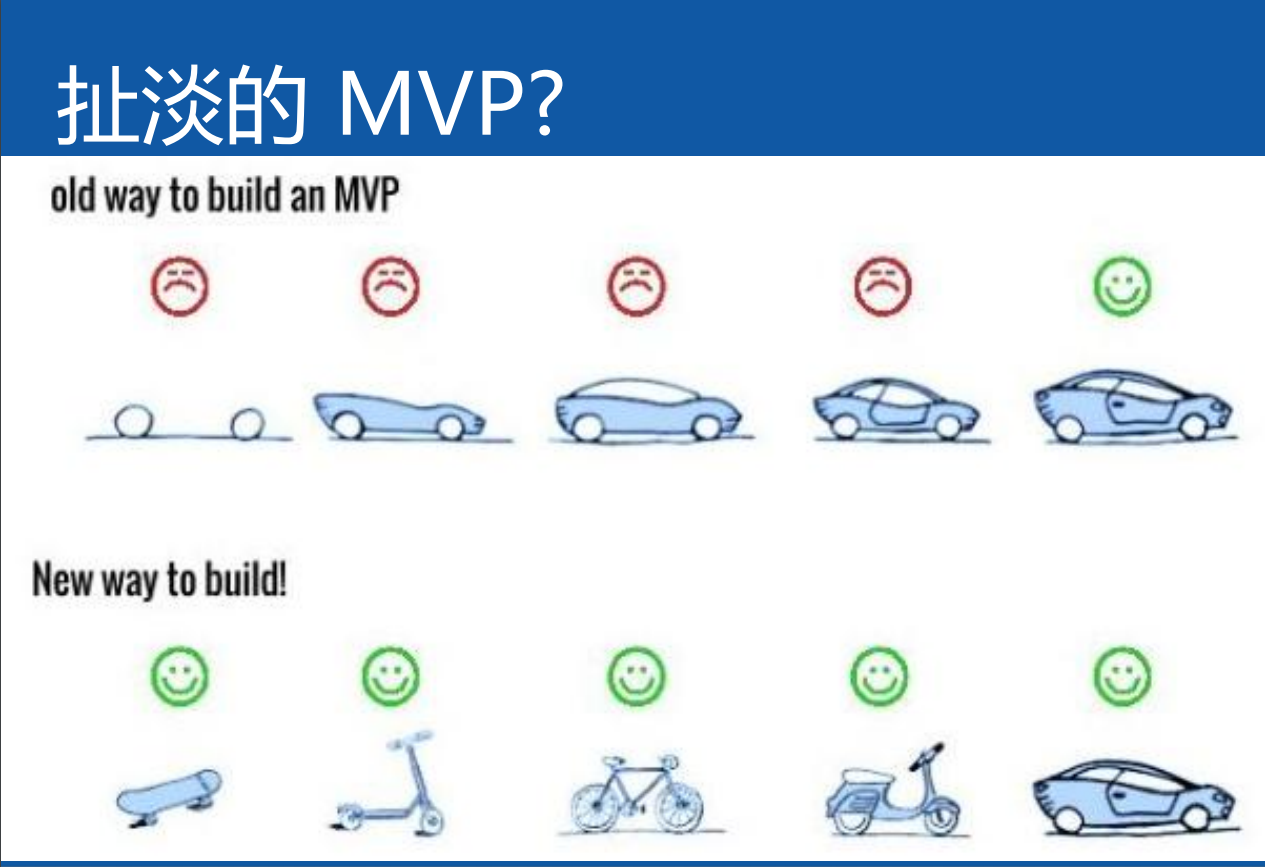 扯淡的 MVP?

old way to build an MVP

New way to build!